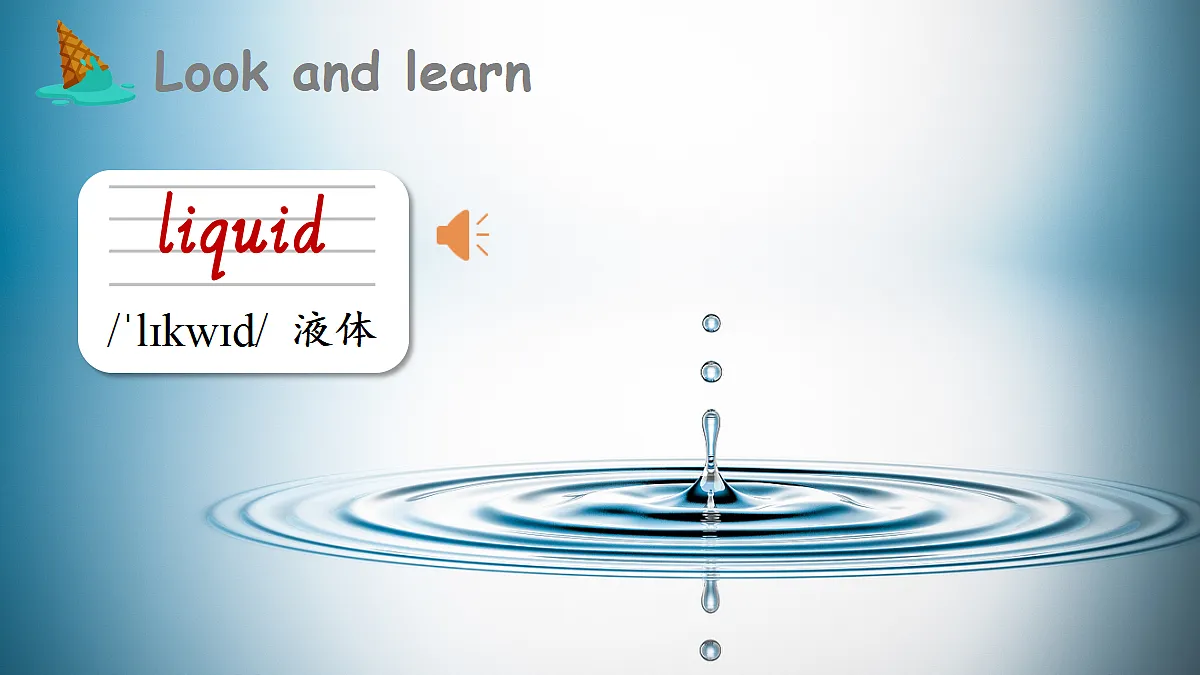 Look and learn

liquid

/ˈlɪkwɪd/ 液体